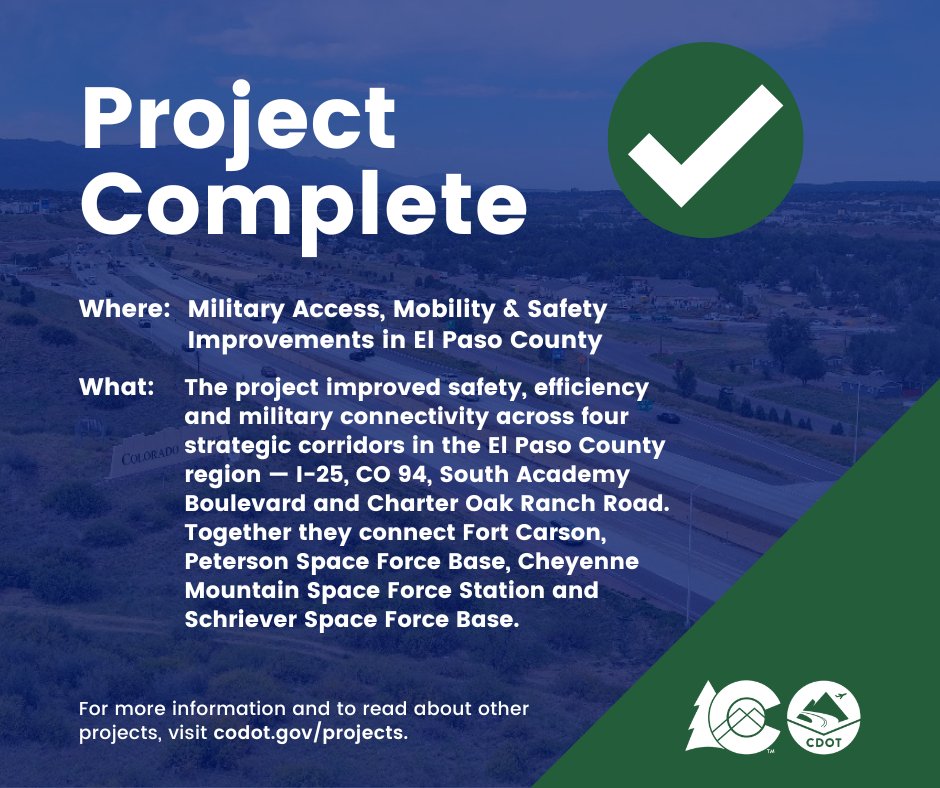 Project Complete

Where: Military Access, Mobility & Safety Improvements in El Paso County

What: The project improved safety, efficiency and military connectivity across four strategic corridors in the El Paso County region — I-25, CO 94, South Academy Boulevard and Charter Oak Ranch Road. Together they connect Fort Carson, Peterson Space Force Base, Cheyenne Mountain Space Force Station and Schriever Space Force Base.

COLORADO

For more information and to read about other projects, visit codot.gov/projects.

CDOT